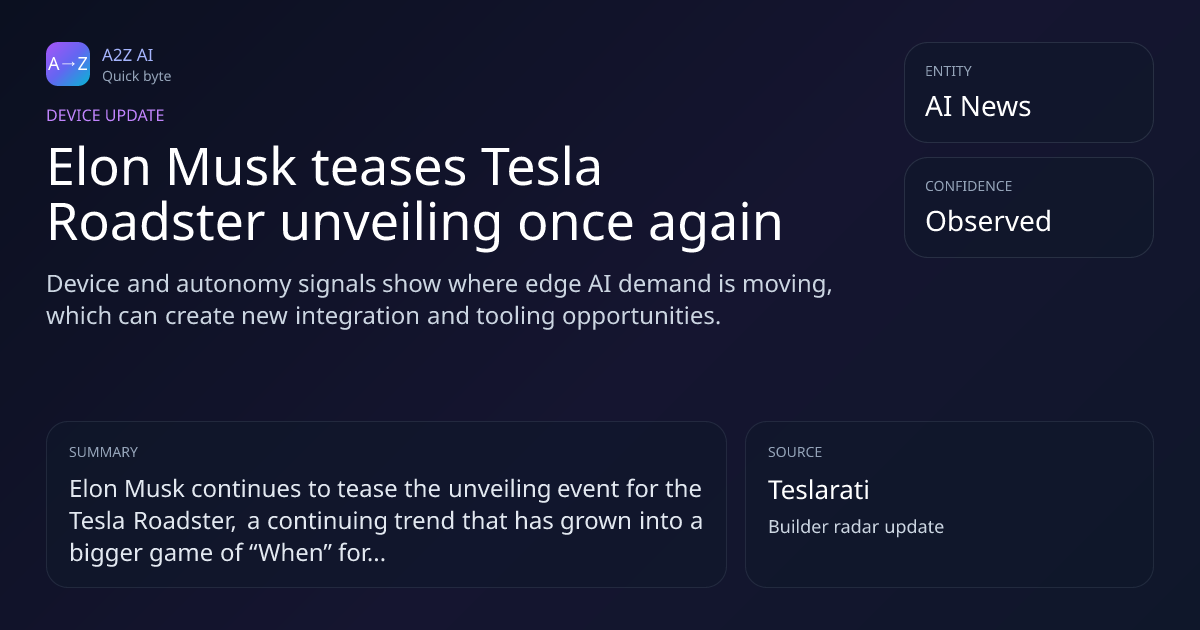 A→Z
A2Z AI
Quick byte

DEVICE UPDATE

Elon Musk teases Tesla Roadster unveiling once again

Device and autonomy signals show where edge AI demand is moving, which can create new integration and tooling opportunities.

ENTITY
AI News

CONFIDENCE
Observed

SUMMARY
Elon Musk continues to tease the unveiling event for the Tesla Roadster, a continuing trend that has grown into a bigger game of “When” for...

SOURCE
Teslarati
Builder radar update